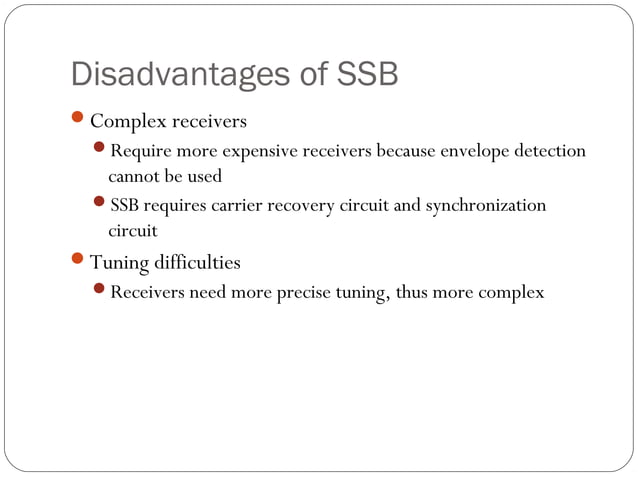 Disadvantages of SSB

- Complex receivers
  - Require more expensive receivers because envelope detection cannot be used
  - SSB requires carrier recovery circuit and synchronization circuit
- Tuning difficulties
  - Receivers need more precise tuning, thus more complex